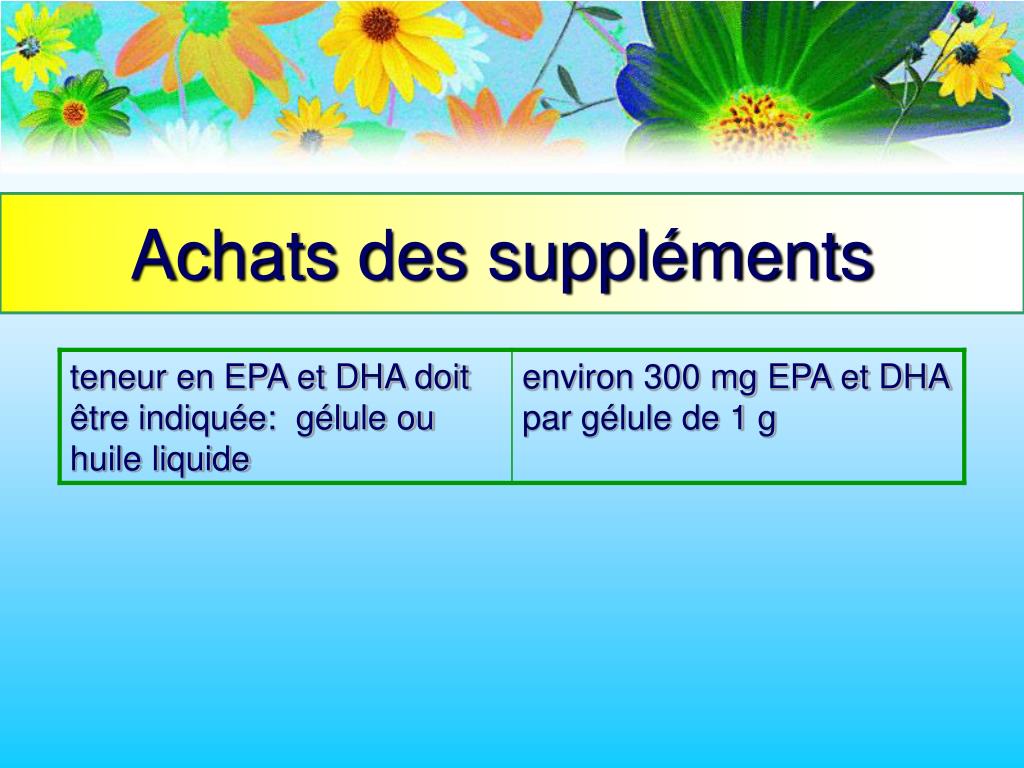 Achats des suppléments

| teneur en EPA et DHA doit être indiquée:  gélule ou huile liquide | environ 300 mg EPA et DHA par gélule de 1 g |
|---|---|